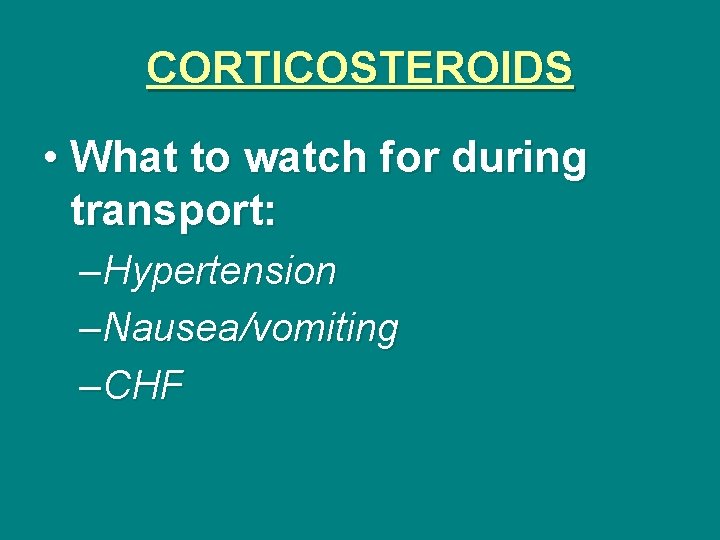 CORTICOSTEROIDS

• What to watch for during transport:

–Hypertension

–Nausea/vomiting

–CHF